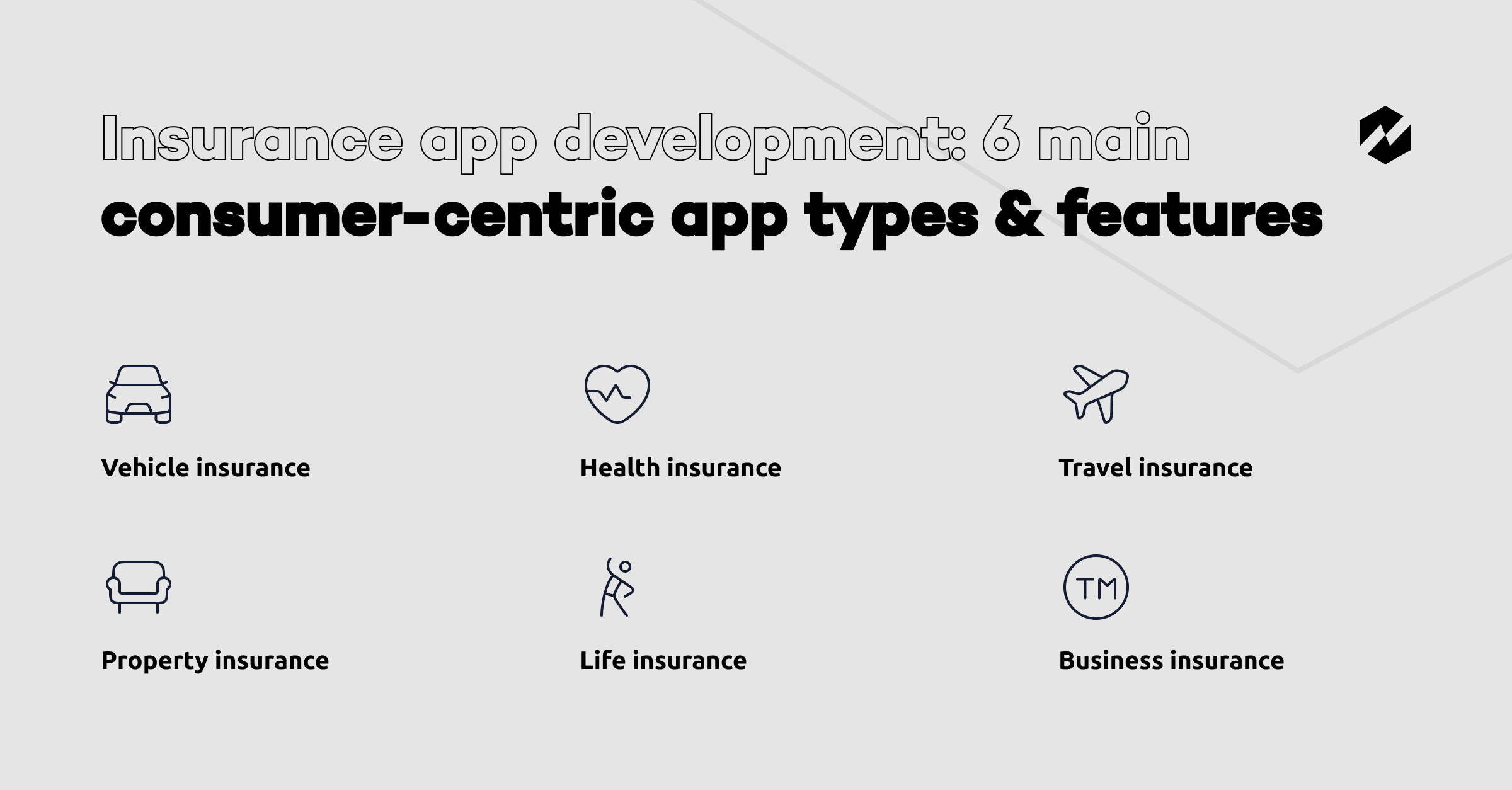 Insurance app development: 6 main consumer-centric app types & features

Vehicle insurance

Health insurance

Travel insurance

Property insurance

Life insurance

TM

Business insurance